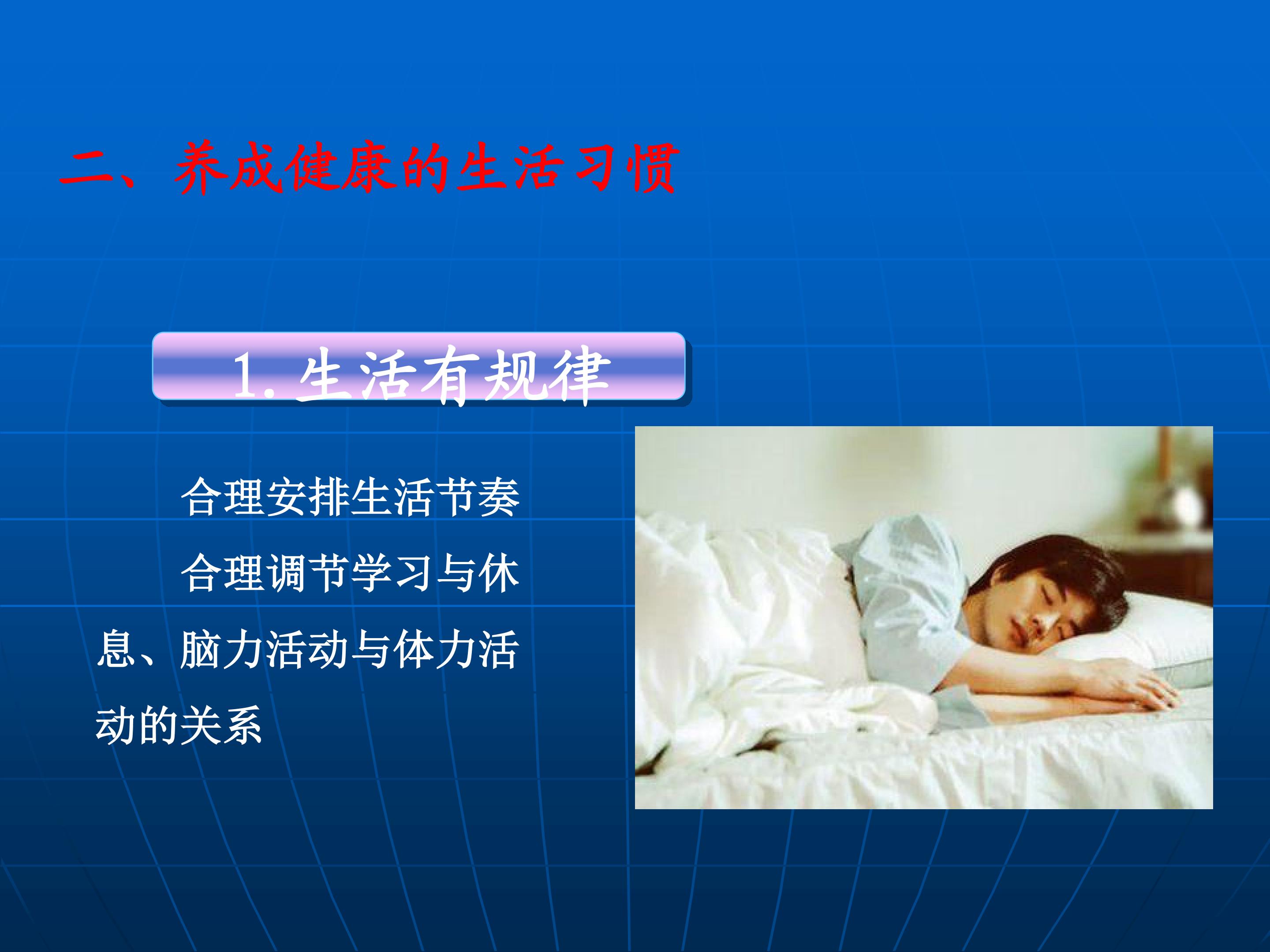 二、养成健康的生活习惯

1. 生活有规律

合理安排生活节奏

合理调节学习与休息、脑力活动与体力活动的关系